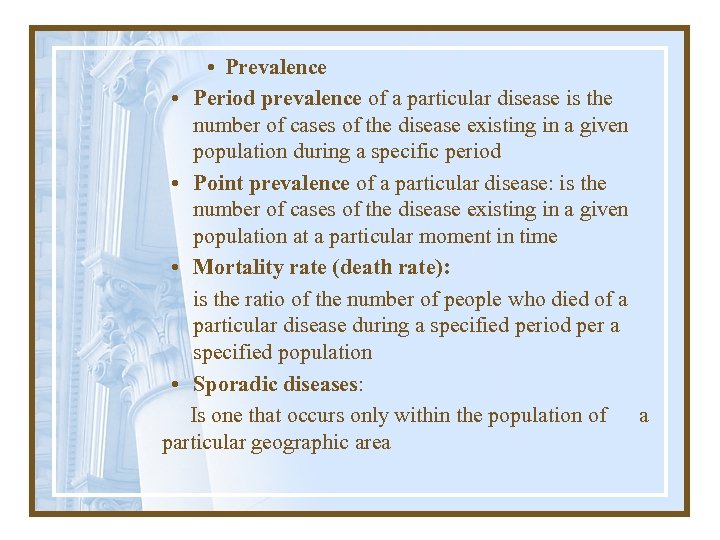 • Prevalence

• Period prevalence of a particular disease is the number of cases of the disease existing in a given population during a specific period

• Point prevalence of a particular disease: is the number of cases of the disease existing in a given population at a particular moment in time

• Mortality rate (death rate):

is the ratio of the number of people who died of a particular disease during a specified period per a specified population

• Sporadic diseases:

Is one that occurs only within the population of a particular geographic area